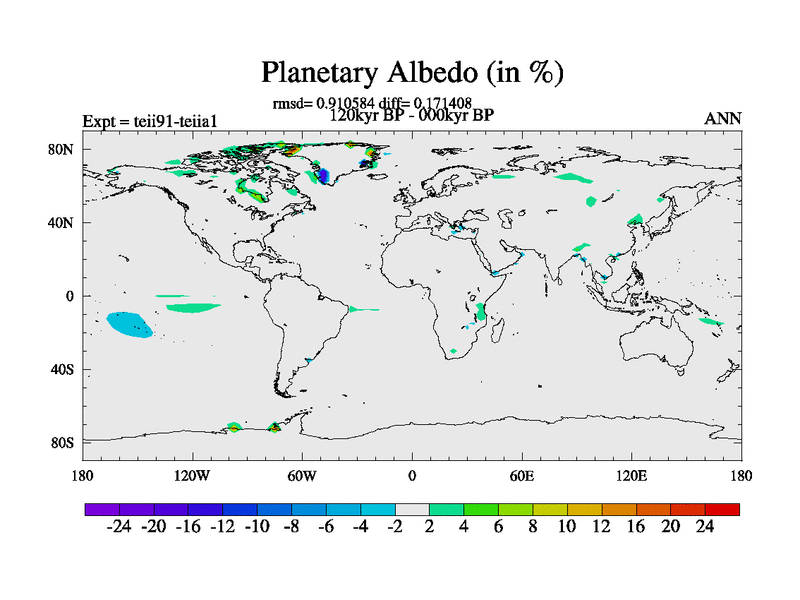 Planetary Albedo (in %)

rmsd= 0.910584 diff= 0.171408
120kyr BP - 000kyr BP

Expt = teii91-teiia1

ANN

80N
40N
0
40S
80S

180
120W
60W
0
60E
120E
180

-24 -20 -16 -12 -10 -8 -6 -4 -2 2 4 6 8 10 12 16 20 24